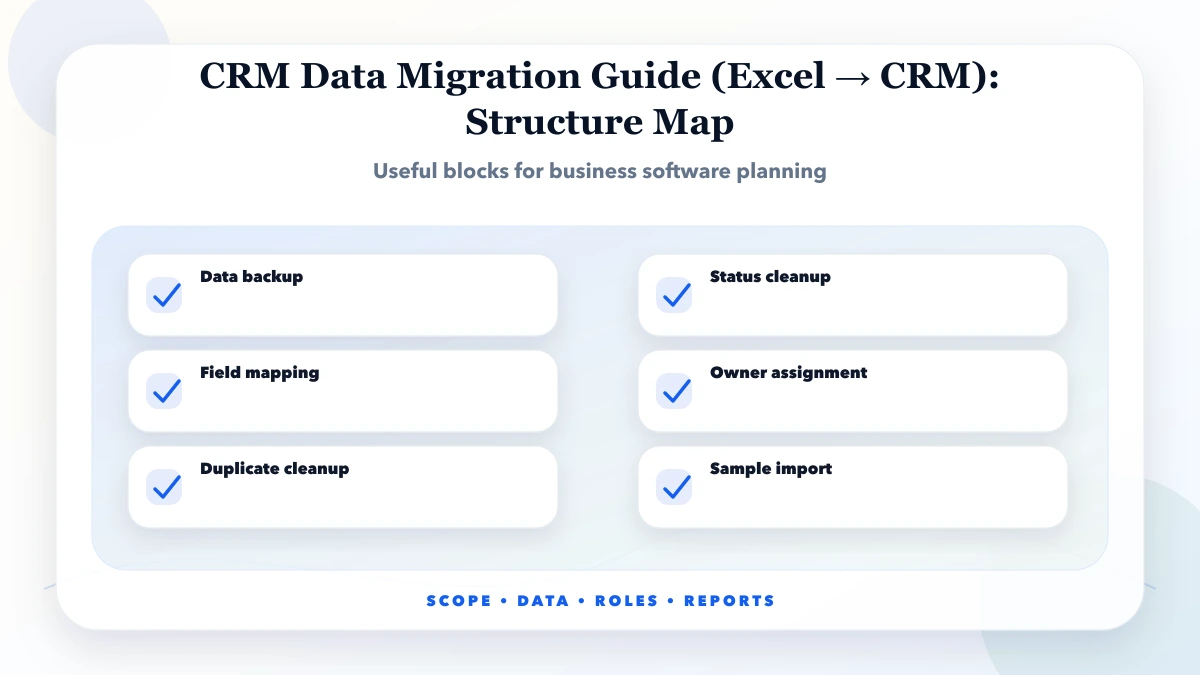 CRM Data Migration Guide (Excel → CRM): Structure Map

Useful blocks for business software planning

Data backup

Field mapping

Duplicate cleanup

Status cleanup

Owner assignment

Sample import

SCOPE • DATA • ROLES • REPORTS